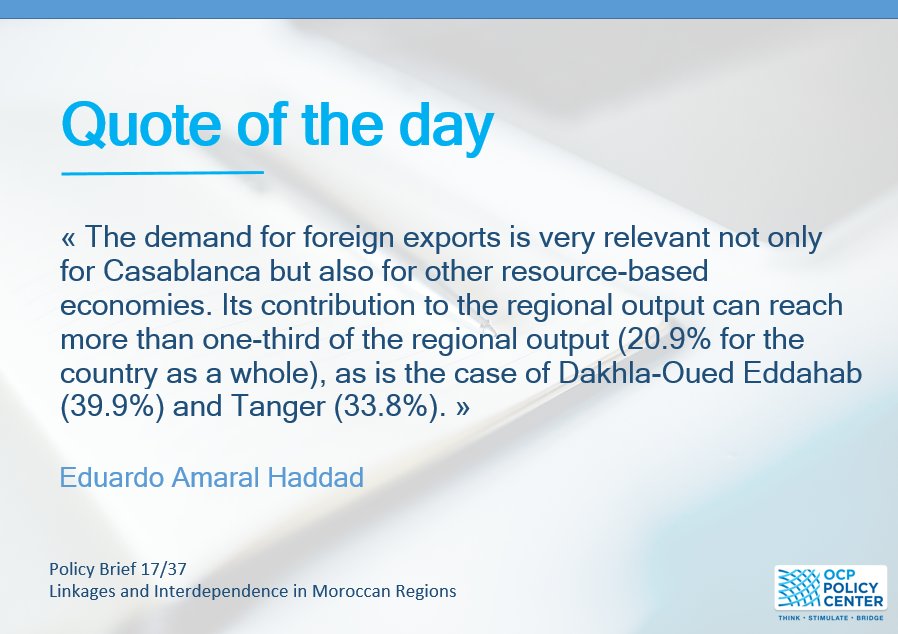 Quote of the day

« The demand for foreign exports is very relevant not only for Casablanca but also for other resource-based economies. Its contribution to the regional output can reach more than one-third of the regional output (20.9% for the country as a whole), as is the case of Dakhla-Oued Eddahab (39.9%) and Tanger (33.8%). »

Eduardo Amaral Haddad

Policy Brief 17/37
Linkages and Interdependence in Moroccan Regions

OCP POLICY CENTER
THINK • STIMULATE • BRIDGE